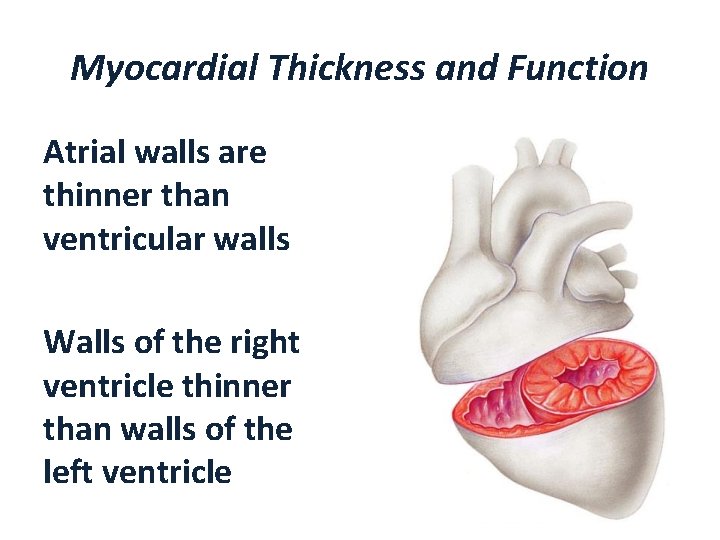 Myocardial Thickness and Function

Atrial walls are thinner than ventricular walls

Walls of the right ventricle thinner than walls of the left ventricle